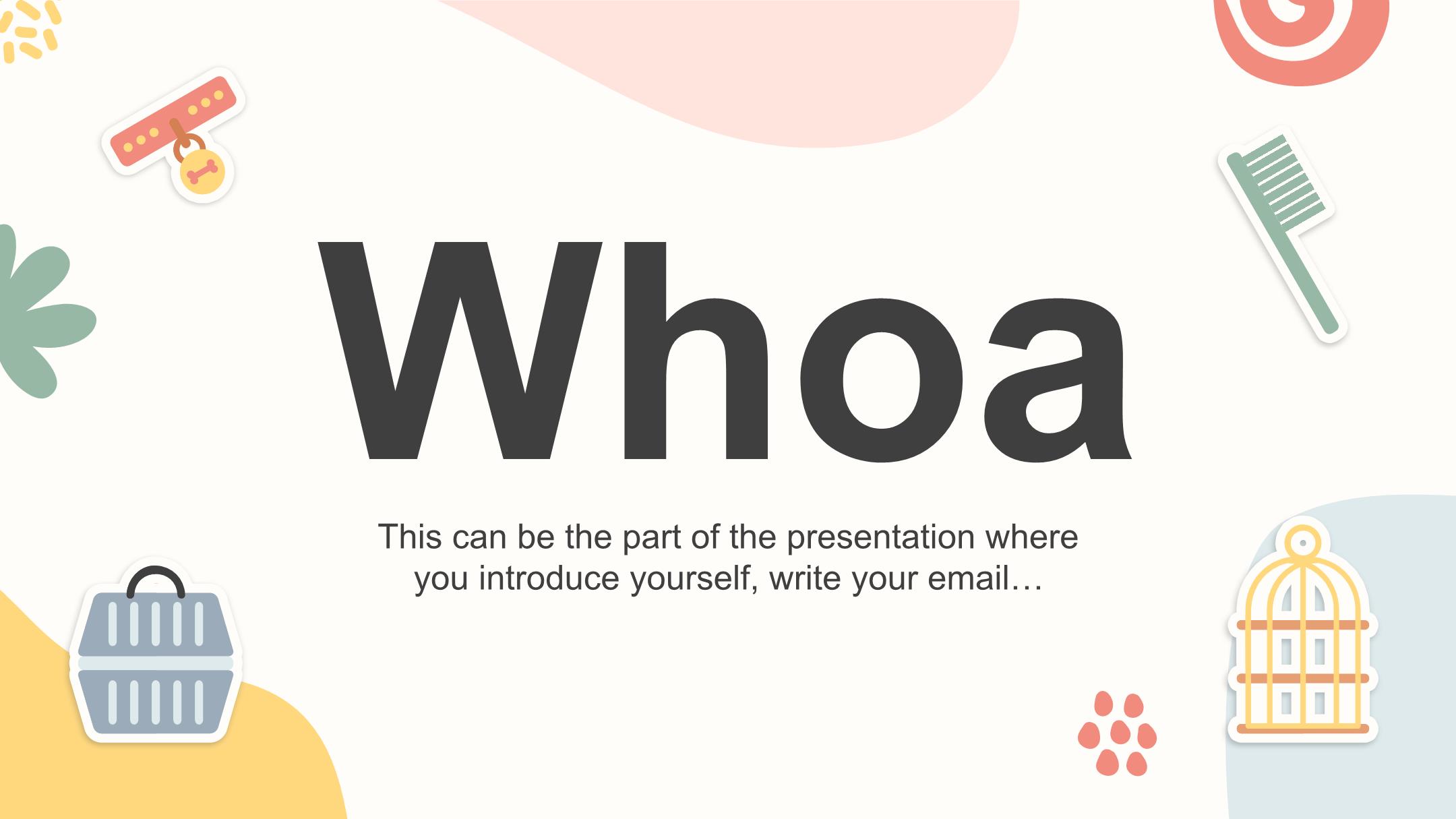 Whoa

This can be the part of the presentation where you introduce yourself, write your email…